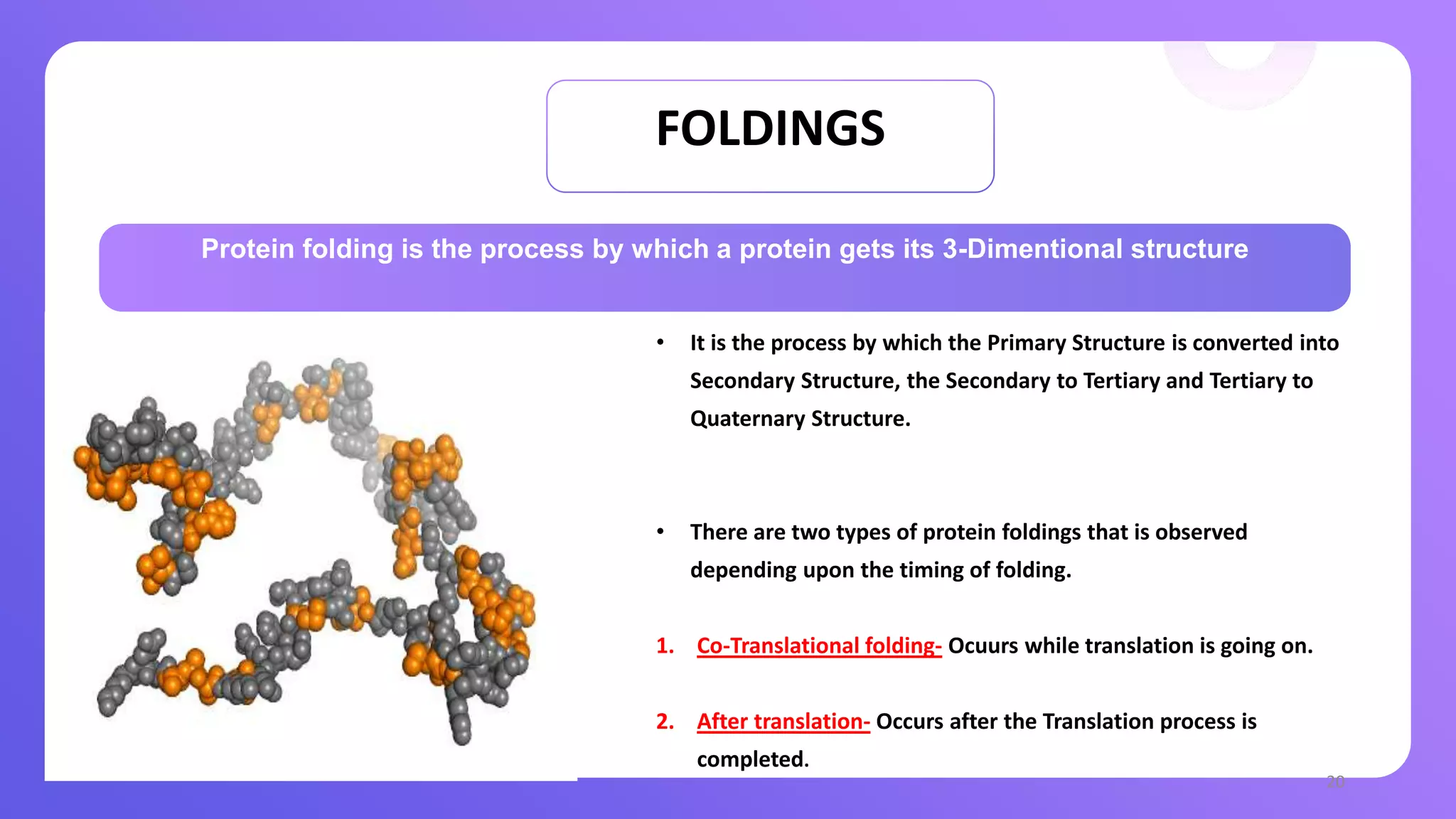 FOLDINGS

Protein folding is the process by which a protein gets its 3-Dimentional structure

• It is the process by which the Primary Structure is converted into Secondary Structure, the Secondary to Tertiary and Tertiary to Quaternary Structure.

• There are two types of protein foldings that is observed depending upon the timing of folding.

1. Co-Translational folding- Ocuurs while translation is going on.

2. After translation- Occurs after the Translation process is completed.

20